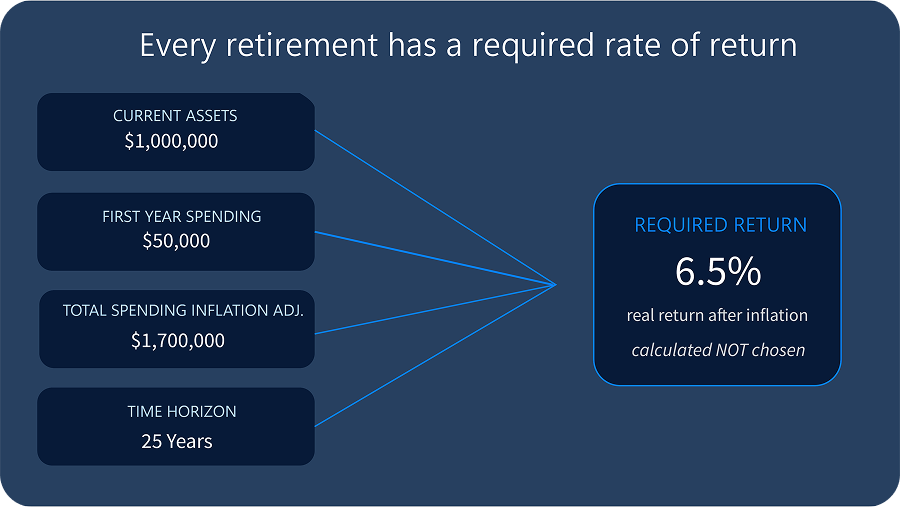 Every retirement has a required rate of return

CURRENT ASSETS
\$1,000,000

FIRST YEAR SPENDING
\$50,000

TOTAL SPENDING INFLATION ADJ.
\$1,700,000

TIME HORIZON
25 Years

REQUIRED RETURN
6.5%
real return after inflation
calculated NOT chosen